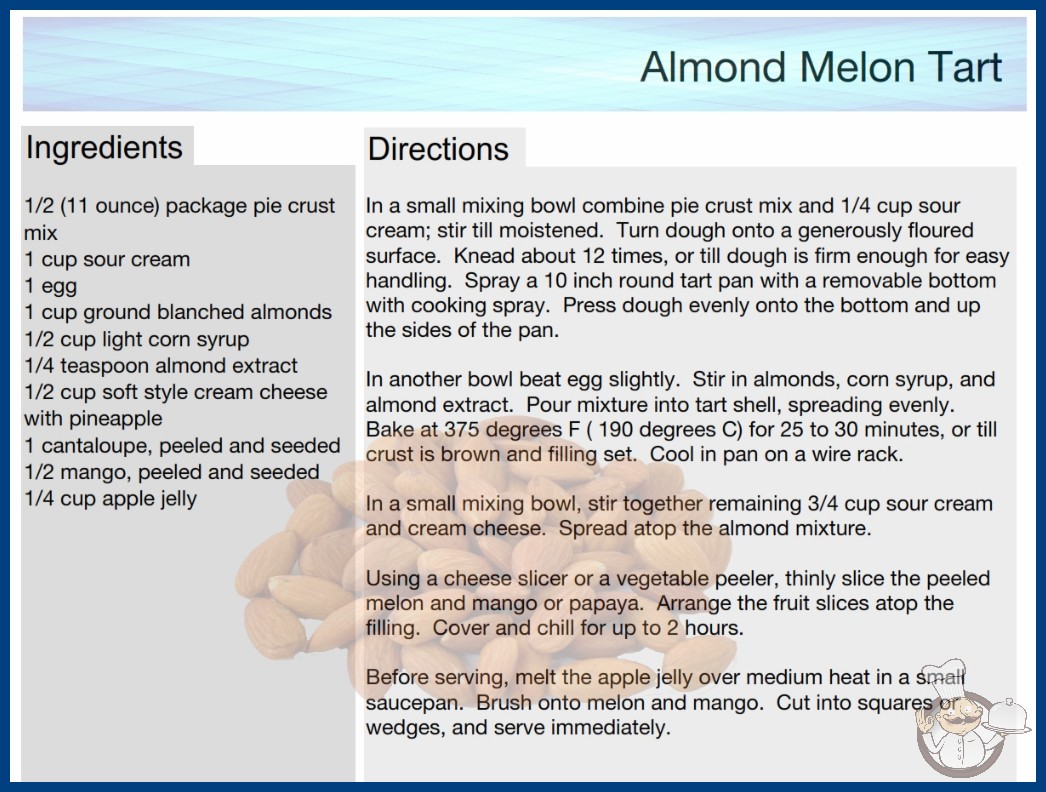 Almond Melon Tart

Ingredients

1/2 (11 ounce) package pie crust mix
1 cup sour cream
1 egg
1 cup ground blanched almonds
1/2 cup light corn syrup
1/4 teaspoon almond extract
1/2 cup soft style cream cheese with pineapple
1 cantaloupe, peeled and seeded
1/2 mango, peeled and seeded
1/4 cup apple jelly

Directions

In a small mixing bowl combine pie crust mix and 1/4 cup sour cream; stir till moistened. Turn dough onto a generously floured surface. Knead about 12 times, or till dough is firm enough for easy handling. Spray a 10 inch round tart pan with a removable bottom with cooking spray. Press dough evenly onto the bottom and up the sides of the pan.

In another bowl beat egg slightly. Stir in almonds, corn syrup, and almond extract. Pour mixture into tart shell, spreading evenly. Bake at 375 degrees F ( 190 degrees C) for 25 to 30 minutes, or till crust is brown and filling set. Cool in pan on a wire rack.

In a small mixing bowl, stir together remaining 3/4 cup sour cream and cream cheese. Spread atop the almond mixture.

Using a cheese slicer or a vegetable peeler, thinly slice the peeled melon and mango or papaya. Arrange the fruit slices atop the filling. Cover and chill for up to 2 hours.

Before serving, melt the apple jelly over medium heat in a small saucepan. Brush onto melon and mango. Cut into squares or wedges, and serve immediately.